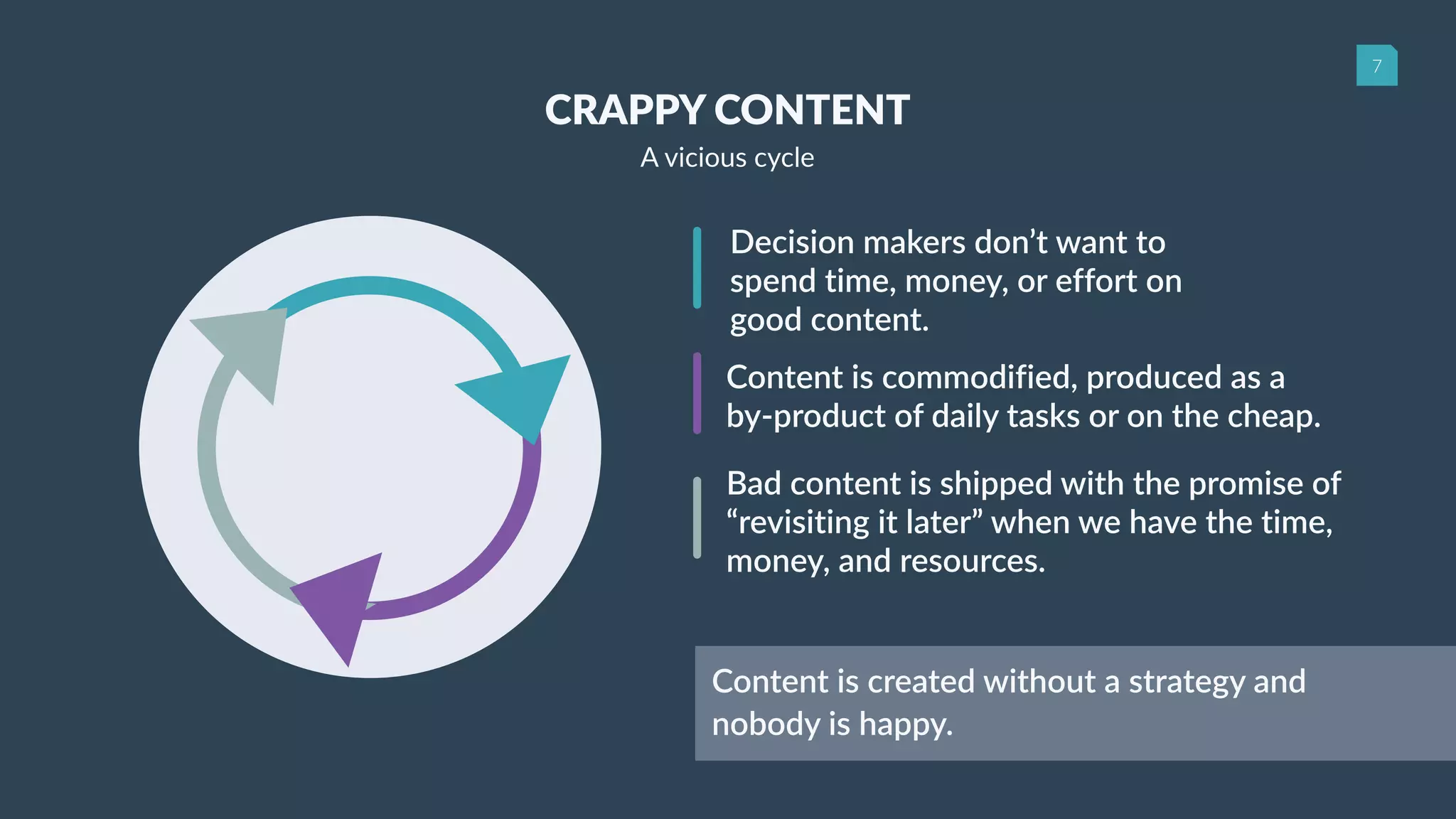 7

CRAPPY CONTENT

A vicious cycle

Decision makers don’t want to spend time, money, or effort on good content.

Content is commodified, produced as a by-product of daily tasks or on the cheap.

Bad content is shipped with the promise of “revisiting it later” when we have the time, money, and resources.

Content is created without a strategy and nobody is happy.